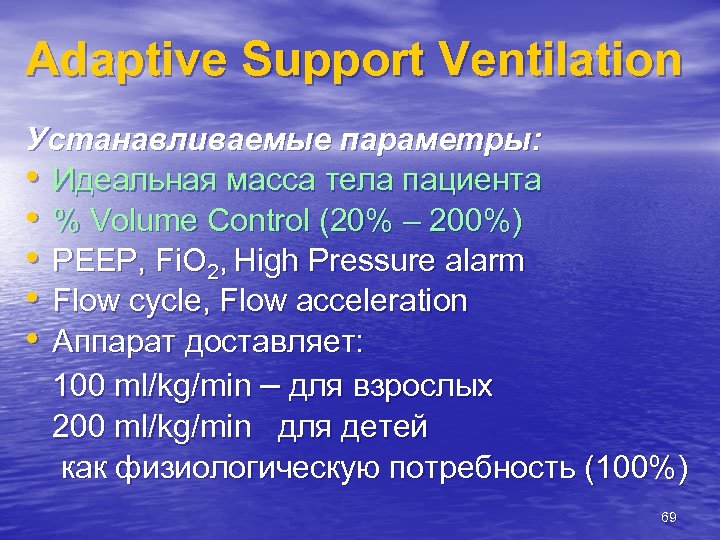 Adaptive Support Ventilation

Устанавливаемые параметры:

• Идеальная масса тела пациента
• % Volume Control (20% – 200%)
• PEEP, $FiO_2$, High Pressure alarm
• Flow cycle, Flow acceleration
• Аппарат доставляет:

100 ml/kg/min – для взрослых
200 ml/kg/min  для детей
как физиологическую потребность (100%)

69